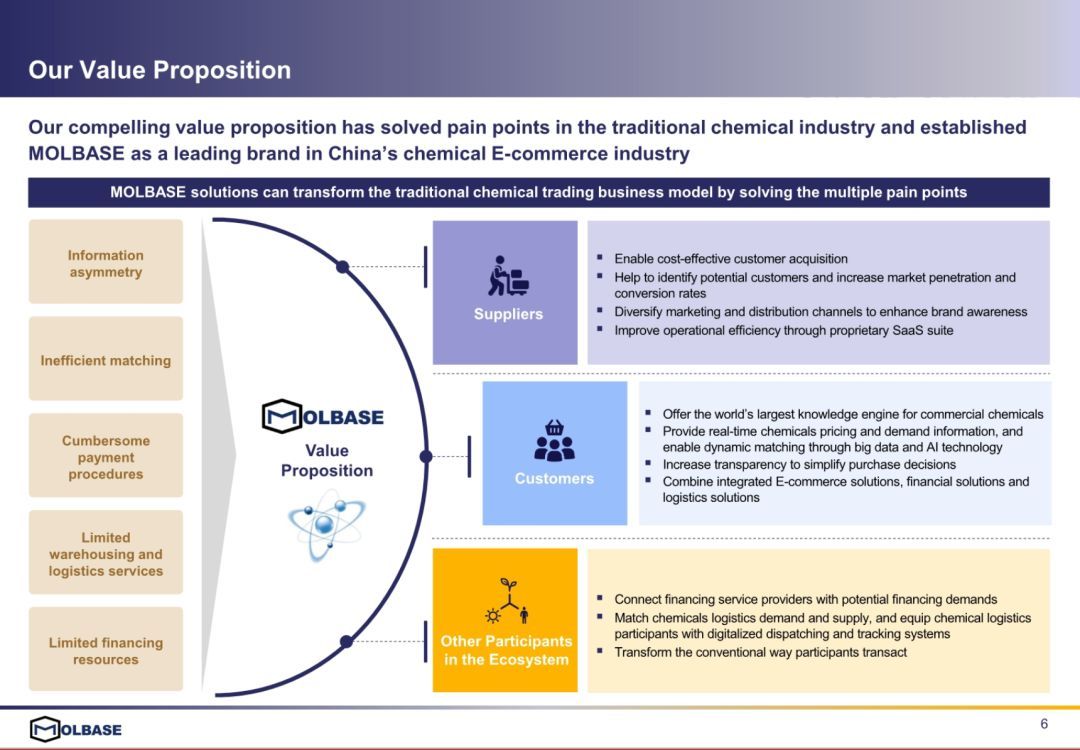 Our Value Proposition

Our compelling value proposition has solved pain points in the traditional chemical industry and established MOLBASE as a leading brand in China's chemical E-commerce industry

MOLBASE solutions can transform the traditional chemical trading business model by solving the multiple pain points

Information asymmetry

Inefficient matching

Cumbersome payment procedures

Limited warehousing and logistics services

Limited financing resources

MOLBASE

Value Proposition

Suppliers

- Enable cost-effective customer acquisition
- Help to identify potential customers and increase market penetration and conversion rates
- Diversify marketing and distribution channels to enhance brand awareness
- Improve operational efficiency through proprietary SaaS suite

Customers

- Offer the world's largest knowledge engine for commercial chemicals
- Provide real-time chemicals pricing and demand information, and enable dynamic matching through big data and AI technology
- Increase transparency to simplify purchase decisions
- Combine integrated E-commerce solutions, financial solutions and logistics solutions

Other Participants in the Ecosystem

- Connect financing service providers with potential financing demands
- Match chemicals logistics demand and supply, and equip chemical logistics participants with digitalized dispatching and tracking systems
- Transform the conventional way participants transact

MOLBASE

6